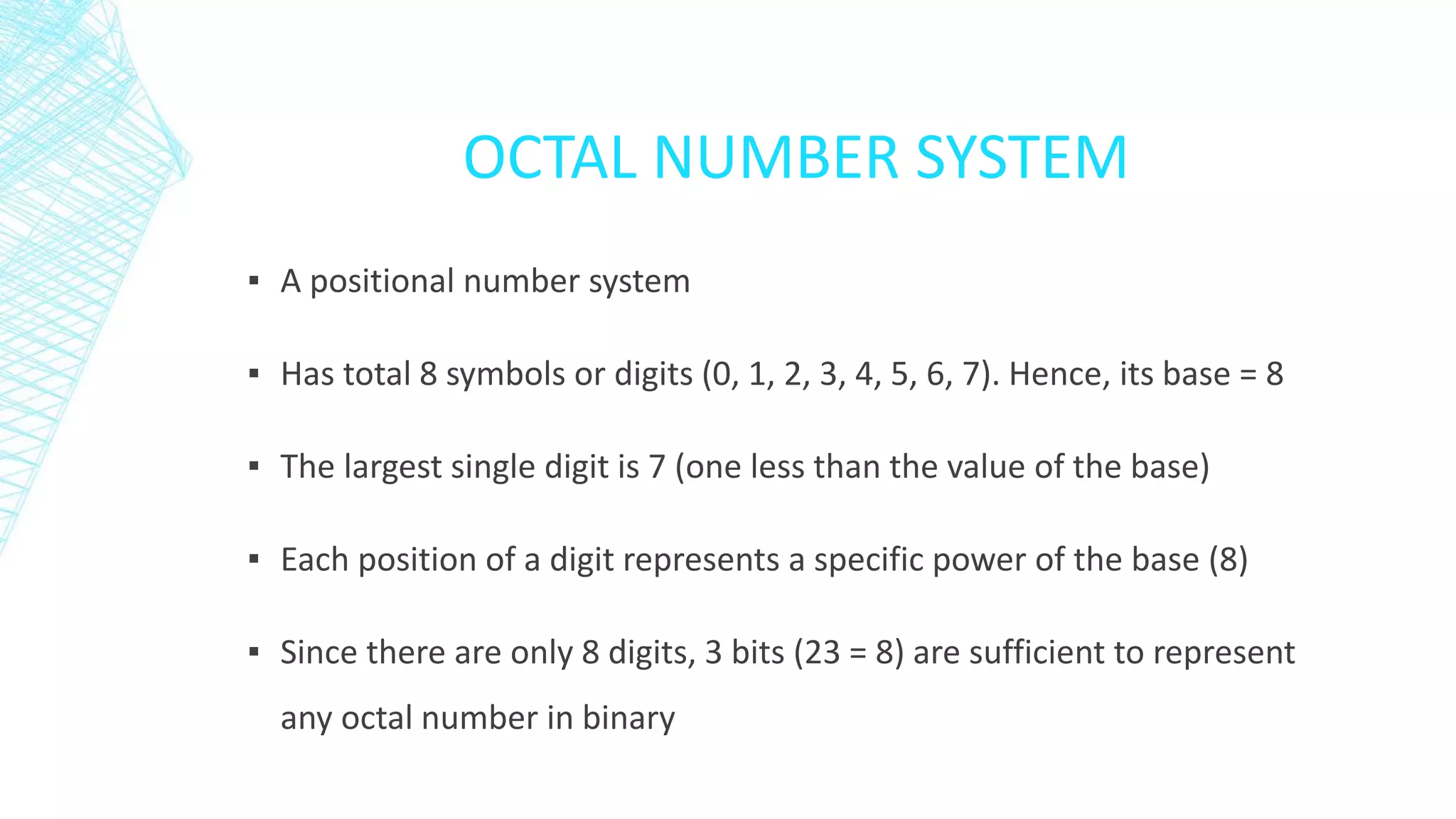 OCTAL NUMBER SYSTEM

▪ A positional number system

▪ Has total 8 symbols or digits (0, 1, 2, 3, 4, 5, 6, 7). Hence, its base = 8

▪ The largest single digit is 7 (one less than the value of the base)

▪ Each position of a digit represents a specific power of the base (8)

▪ Since there are only 8 digits, 3 bits (23 = 8) are sufficient to represent any octal number in binary